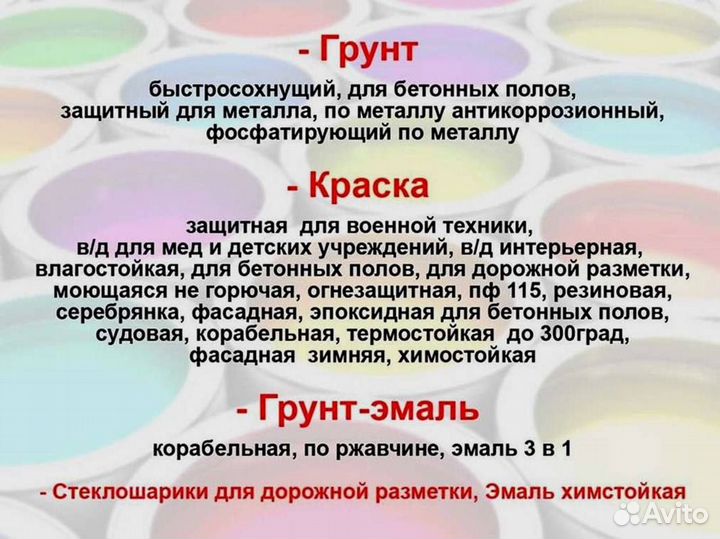 - Грунт

быстросохнущий, для бетонных полов, защитный для металла, по металлу антикоррозионный, фосфатирующий по металлу

- Краска

защитная для военной техники, в/д для мед и детских учреждений, в/д интерьерная, влагостойкая, для бетонных полов, для дорожной разметки, моющаяся не горючая, огнезащитная, пф 115, резиновая, серебрянка, фасадная, эпоксидная для бетонных полов, судовая, корабельная, термостойкая до 300град, фасадная зимняя, химостойкая

- Грунт-эмаль

корабельная, по ржавчине, эмаль 3 в 1

- Стеклошарики для дорожной разметки, Эмаль химстойкая

Avito